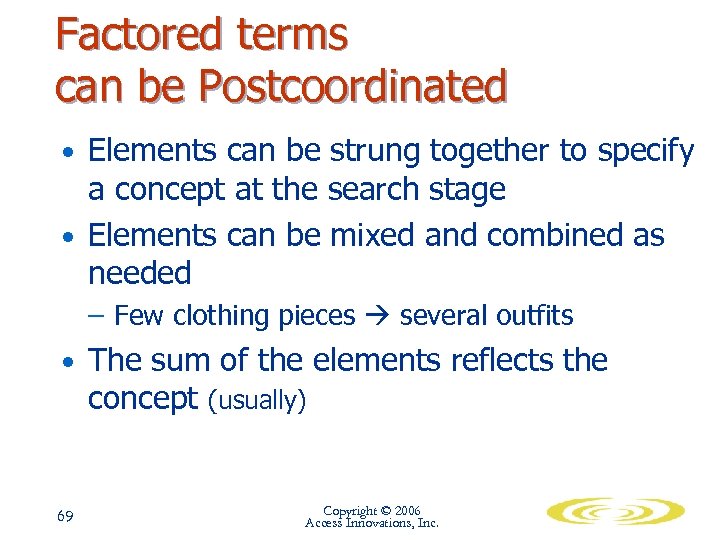 Factored terms can be Postcoordinated

• Elements can be strung together to specify a concept at the search stage
• Elements can be mixed and combined as needed
– Few clothing pieces → several outfits
• The sum of the elements reflects the concept (usually)

69

Copyright © 2006
Access Innovations, Inc.